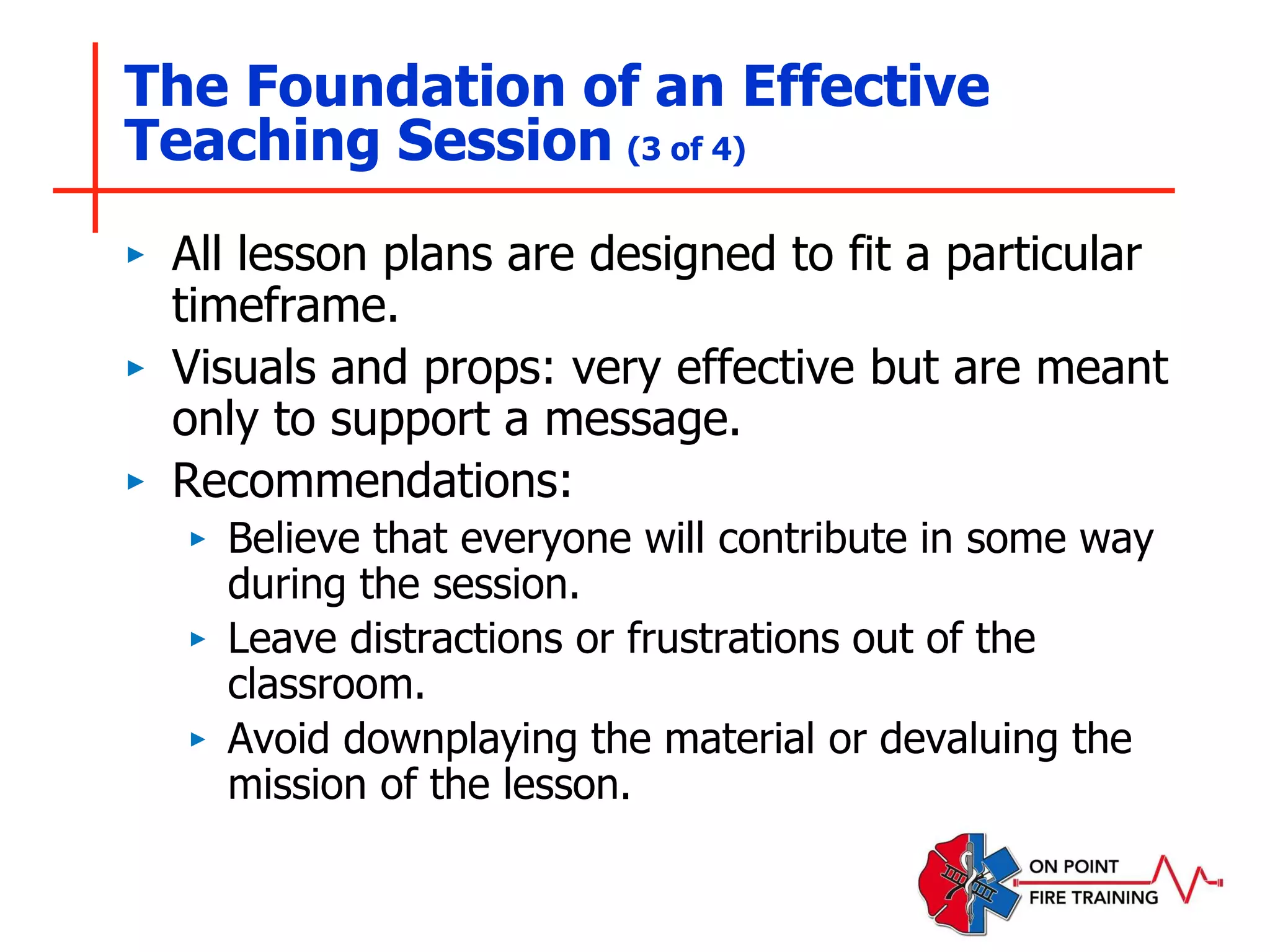 The Foundation of an Effective Teaching Session (3 of 4)

▸ All lesson plans are designed to fit a particular timeframe.

▸ Visuals and props: very effective but are meant only to support a message.

▸ Recommendations:

▸ Believe that everyone will contribute in some way during the session.

▸ Leave distractions or frustrations out of the classroom.

▸ Avoid downplaying the material or devaluing the mission of the lesson.

ON POINT
FIRE TRAINING